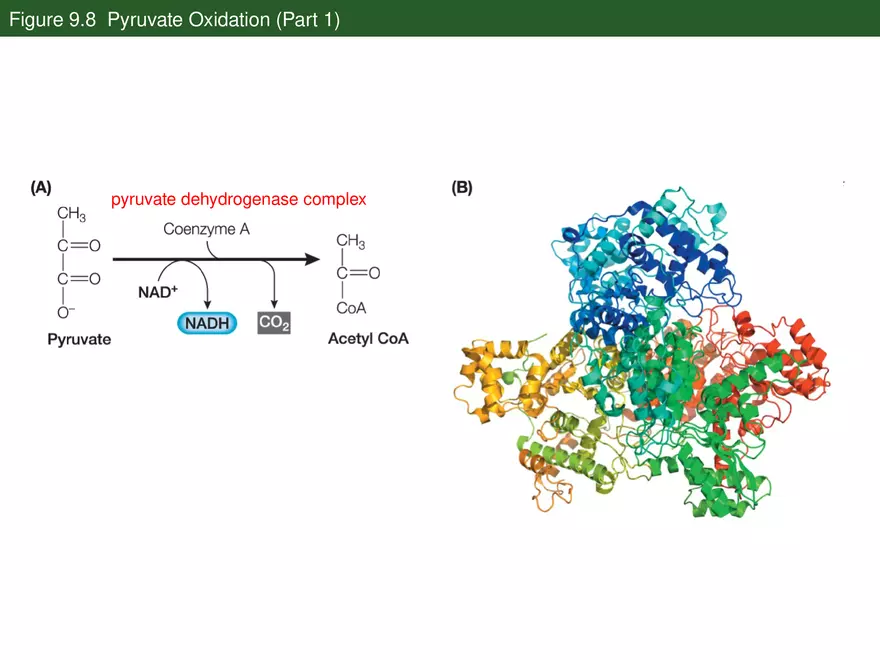 Figure 9.8 Pyruvate Oxidation (Part 1)

(A)

pyruvate dehydrogenase complex

$CH_3$
$C=O$
$C=O$
$O^-$
Pyruvate

Coenzyme A

$NAD^+$

NADH

$CO_2$

$CH_3$
$C=O$
CoA
Acetyl CoA

(B)